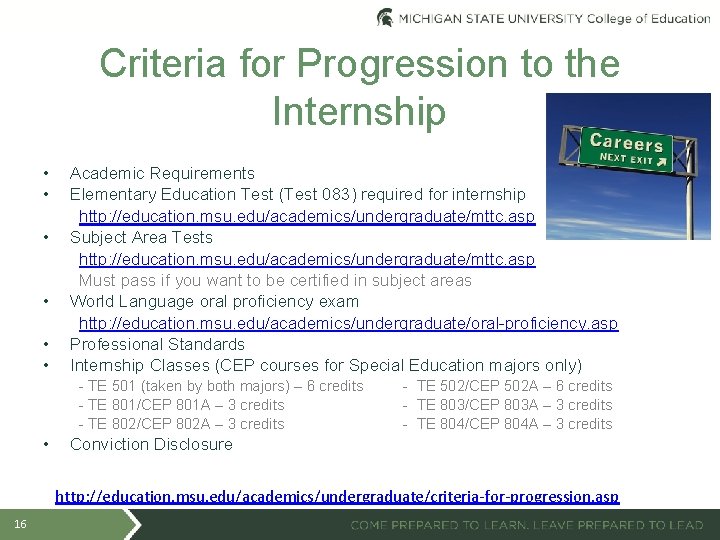 MICHIGAN STATE UNIVERSITY College of Education

Criteria for Progression to the Internship

Careers
NEXT EXIT

• Academic Requirements
• Elementary Education Test (Test 083) required for internship
http://education.msu.edu/academics/undergraduate/mttc.asp
• Subject Area Tests
http://education.msu.edu/academics/undergraduate/mttc.asp
Must pass if you want to be certified in subject areas
• World Language oral proficiency exam
http://education.msu.edu/academics/undergraduate/oral-proficiency.asp
• Professional Standards
• Internship Classes (CEP courses for Special Education majors only)
- TE 501 (taken by both majors) – 6 credits
- TE 801/CEP 801A – 3 credits
- TE 802/CEP 802A – 3 credits
- TE 502/CEP 502A – 6 credits
- TE 803/CEP 803A – 3 credits
- TE 804/CEP 804A – 3 credits
• Conviction Disclosure

http://education.msu.edu/academics/undergraduate/criteria-for-progression.asp

16

COME PREPARED TO LEARN. LEAVE PREPARED TO LEAD